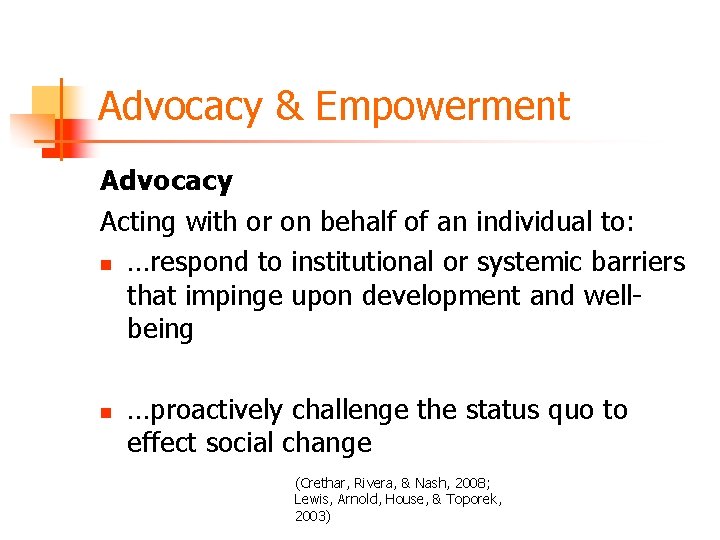 Advocacy & Empowerment

Advocacy

Acting with or on behalf of an individual to:

- …respond to institutional or systemic barriers that impinge upon development and well-being

- …proactively challenge the status quo to effect social change

(Crethar, Rivera, & Nash, 2008; Lewis, Arnold, House, & Toporek, 2003)